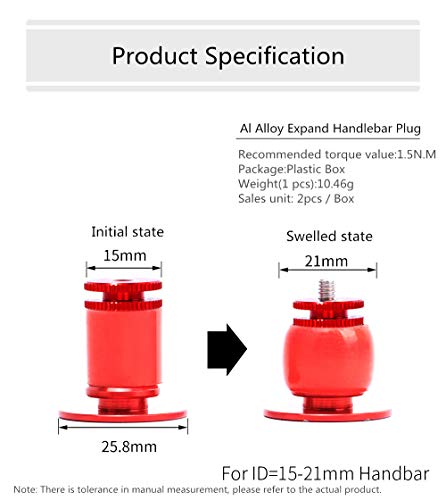 Product Specification

Al Alloy Expand Handlebar Plug

Recommended torque value:1.5N.M
Package:Plastic Box
Weight(1 pcs):10.46g
Sales unit: 2pcs / Box

Initial state

15mm

25.8mm

Swelled state

21mm

For ID=15-21mm Handbar

Note: There is tolerance in manual measurement, please refer to the actual product.